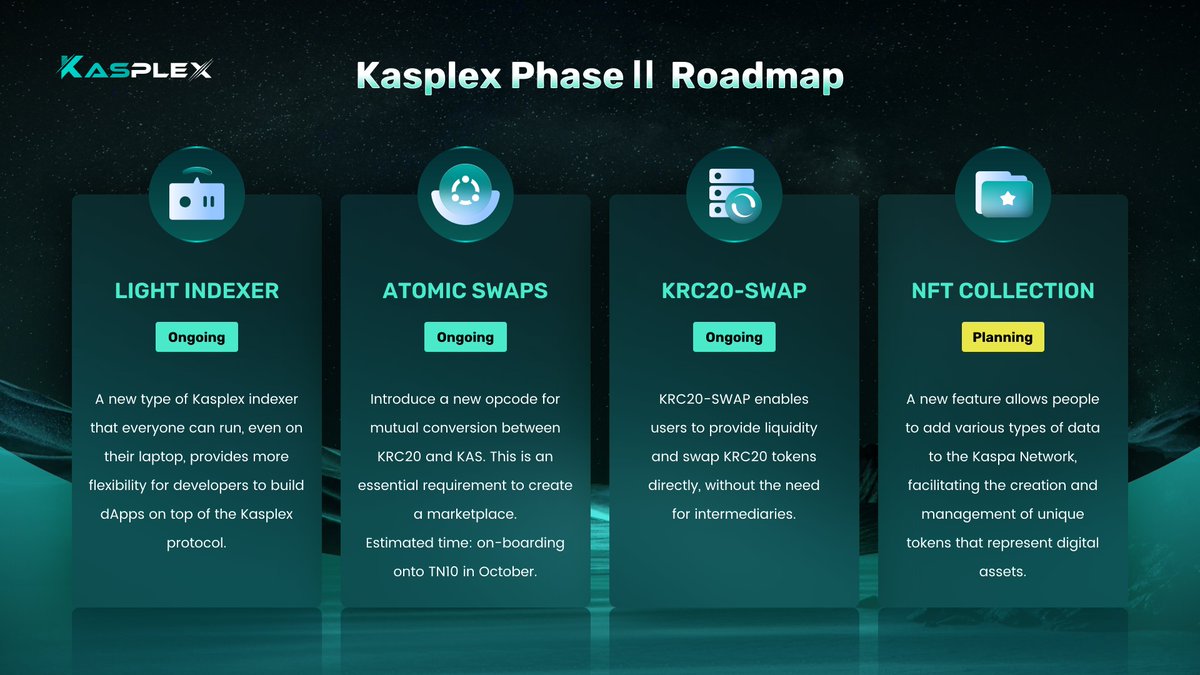 KASPLEX

Kasplex Phase II Roadmap

LIGHT INDEXER

Ongoing

A new type of Kasplex indexer that everyone can run, even on their laptop, provides more flexibility for developers to build dApps on top of the Kasplex protocol.

ATOMIC SWAPS

Ongoing

Introduce a new opcode for mutual conversion between KRC20 and KAS. This is an essential requirement to create a marketplace.
Estimated time: on-boarding onto TN10 in October.

KRC20-SWAP

Ongoing

KRC20-SWAP enables users to provide liquidity and swap KRC20 tokens directly, without the need for intermediaries.

NFT COLLECTION

Planning

A new feature allows people to add various types of data to the Kaspa Network, facilitating the creation and management of unique tokens that represent digital assets.